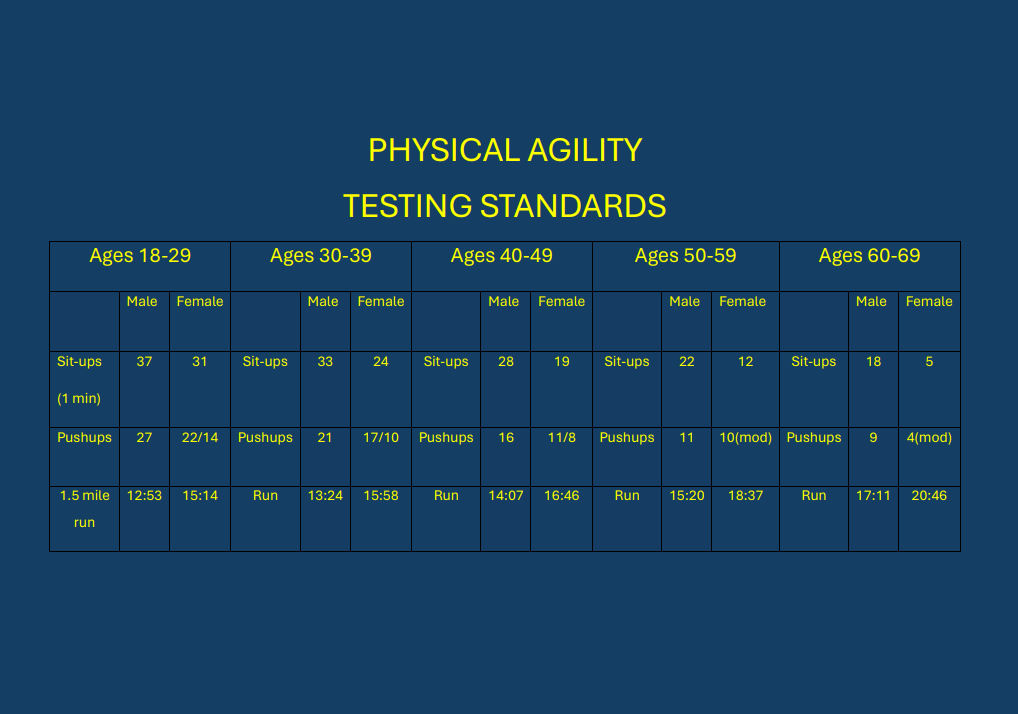 PHYSICAL AGILITY

TESTING STANDARDS

| Ages 18-29 | | | Ages 30-39 | | | Ages 40-49 | | | Ages 50-59 | | | Ages 60-69 | | |
|---|---|---|---|---|---|---|---|---|---|---|---|---|---|---|
| | Male | Female | | Male | Female | | Male | Female | | Male | Female | | Male | Female |
| Sit-ups (1 min) | 37 | 31 | Sit-ups | 33 | 24 | Sit-ups | 28 | 19 | Sit-ups | 22 | 12 | Sit-ups | 18 | 5 |
| Pushups | 27 | 22/14 | Pushups | 21 | 17/10 | Pushups | 16 | 11/8 | Pushups | 11 | 10(mod) | Pushups | 9 | 4(mod) |
| 1.5 mile run | 12:53 | 15:14 | Run | 13:24 | 15:58 | Run | 14:07 | 16:46 | Run | 15:20 | 18:37 | Run | 17:11 | 20:46 |